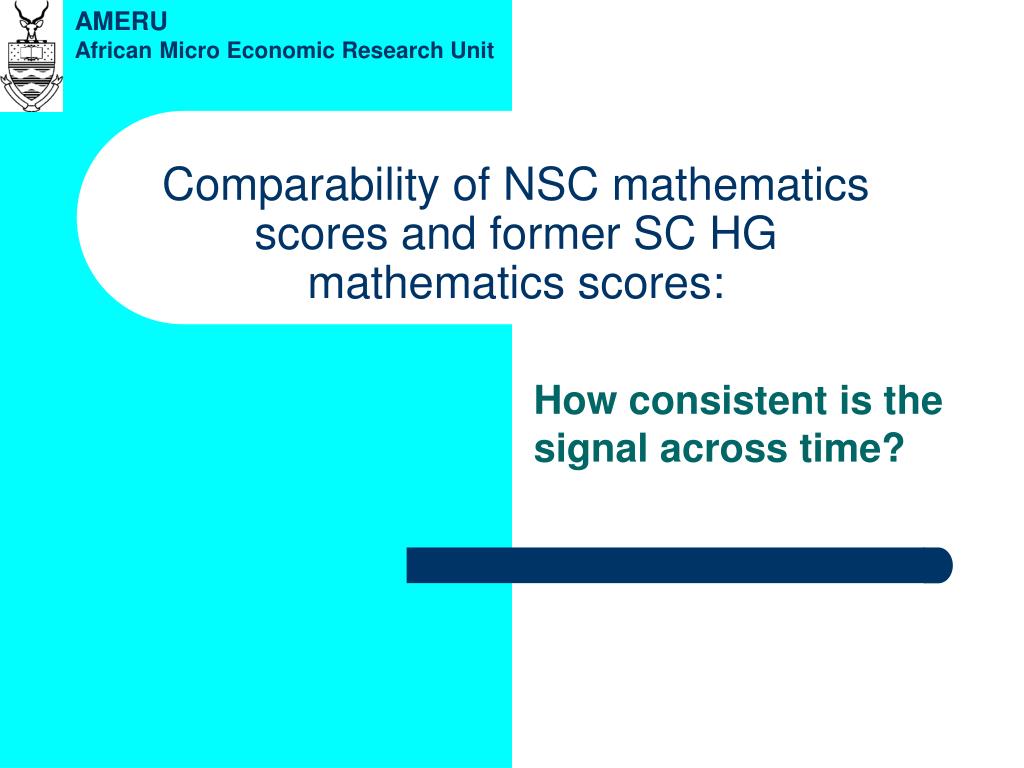 AMERU
African Micro Economic Research Unit

Comparability of NSC mathematics scores and former SC HG mathematics scores:

How consistent is the signal across time?